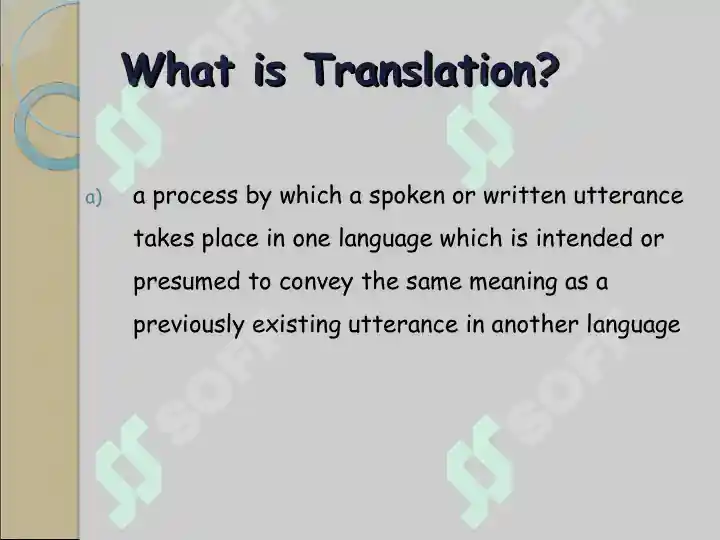 What is Translation?

a) a process by which a spoken or written utterance takes place in one language which is intended or presumed to convey the same meaning as a previously existing utterance in another language

SOFT SOFT SOFT SOFT